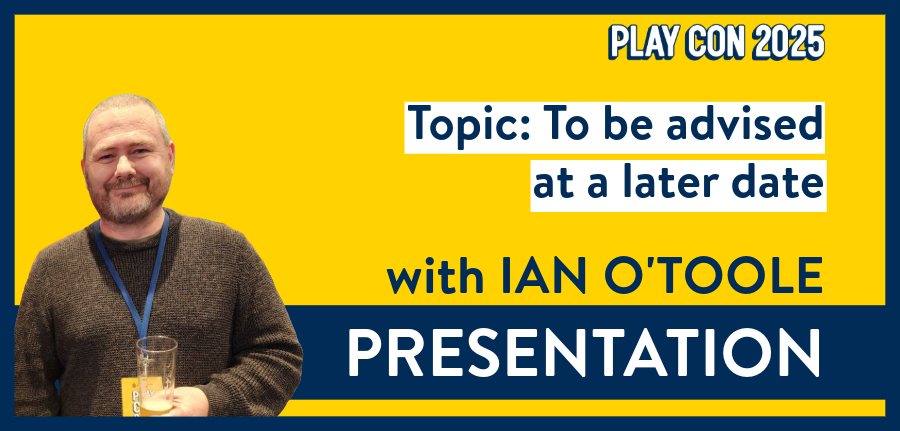 PLAY CON 2025

Topic: To be advised at a later date

with IAN O'TOOLE

PRESENTATION